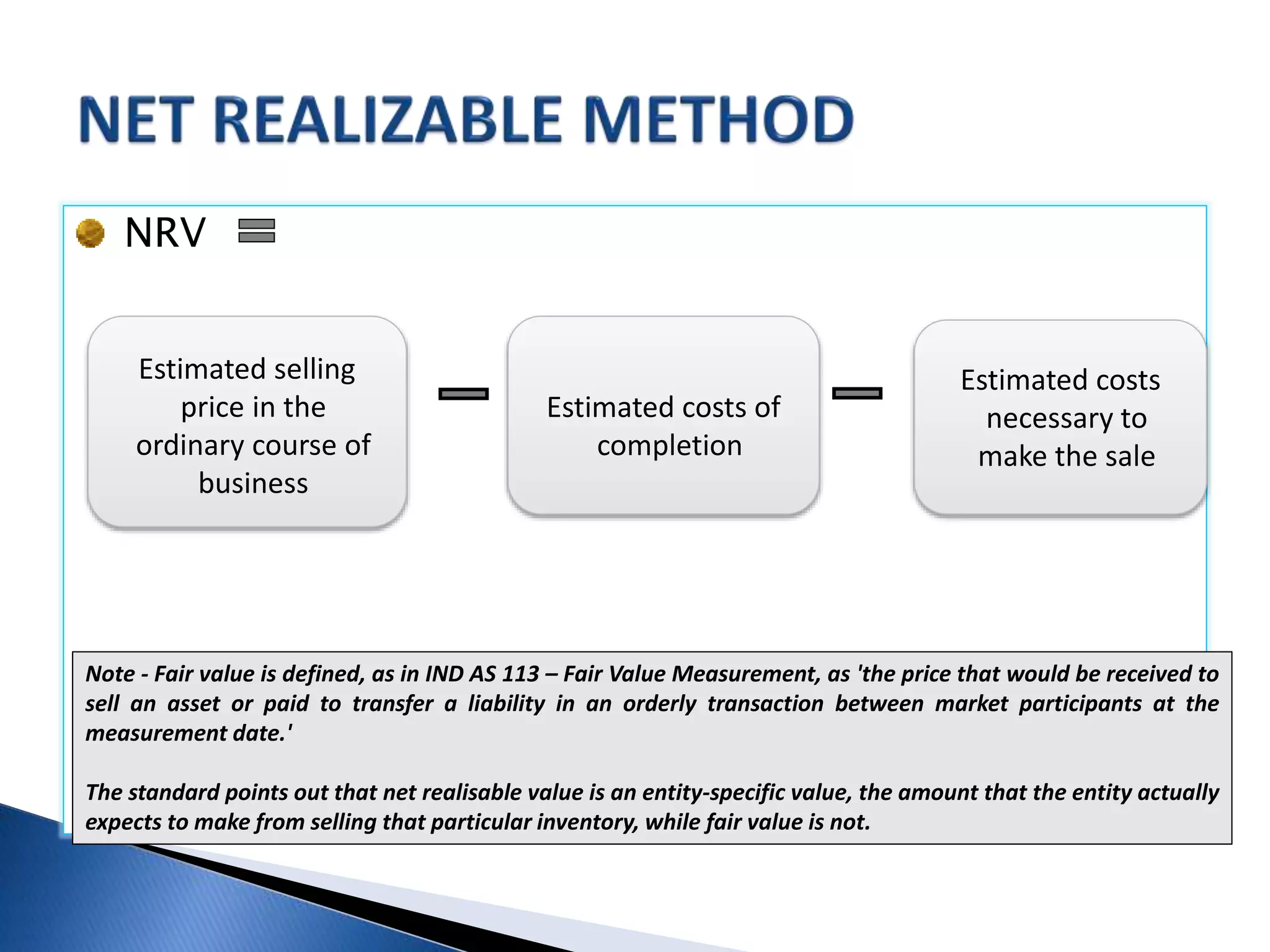 NET REALIZABLE METHOD

NRV =

Estimated selling price in the ordinary course of business − Estimated costs of completion − Estimated costs necessary to make the sale

Note - Fair value is defined, as in IND AS 113 – Fair Value Measurement, as 'the price that would be received to sell an asset or paid to transfer a liability in an orderly transaction between market participants at the measurement date.'

The standard points out that net realisable value is an entity-specific value, the amount that the entity actually expects to make from selling that particular inventory, while fair value is not.